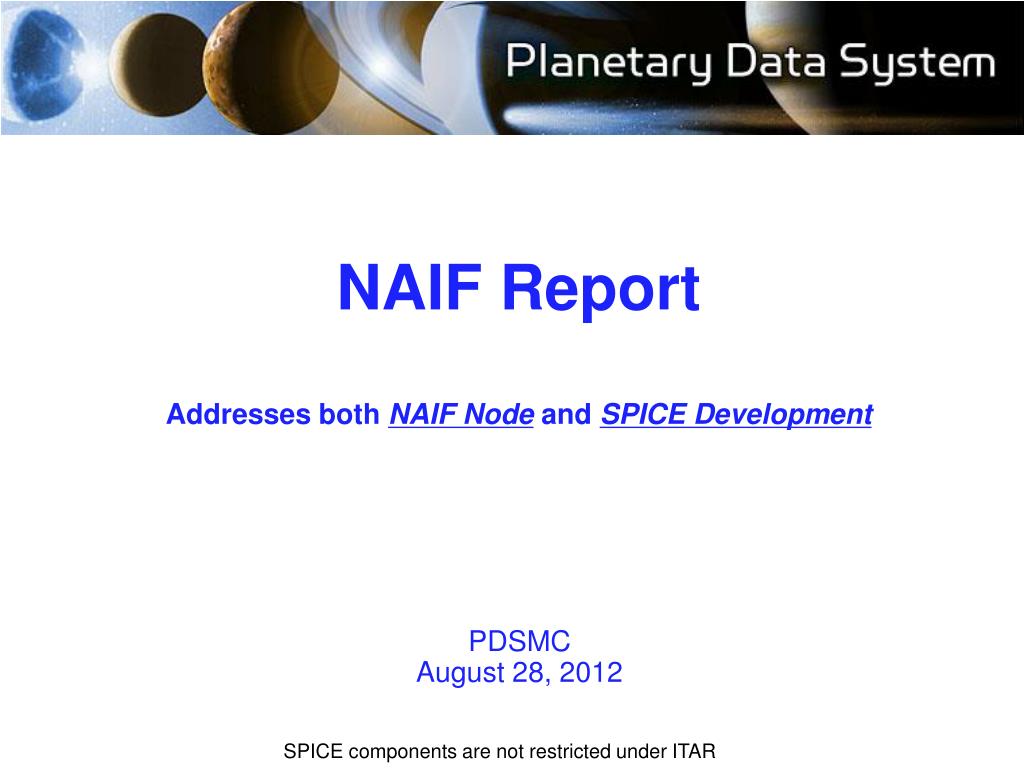 Planetary Data System

NAIF Report

Addresses both NAIF Node and SPICE Development

PDSMC
August 28, 2012

SPICE components are not restricted under ITAR